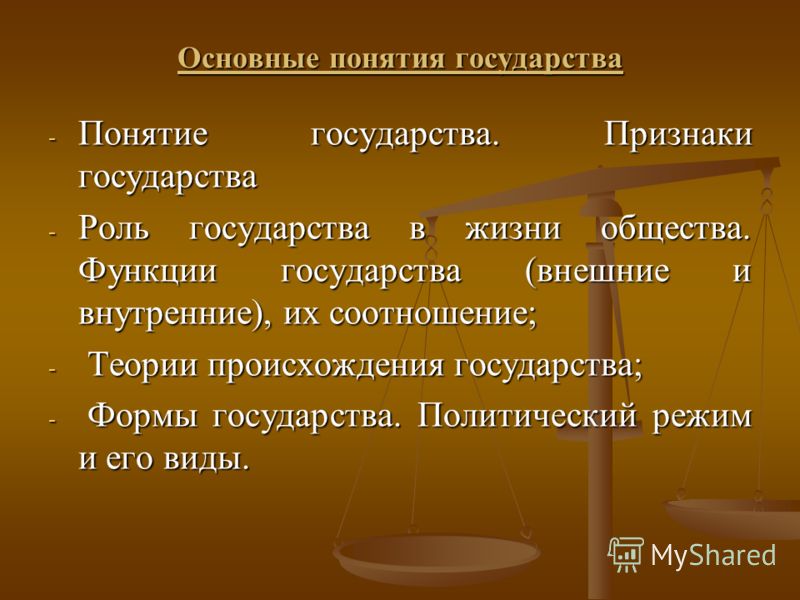 Основные понятия государства

- Понятие государства. Признаки государства

- Роль государства в жизни общества. Функции государства (внешние и внутренние), их соотношение;

- Теории происхождения государства;

- Формы государства. Политический режим и его виды.

MyShared